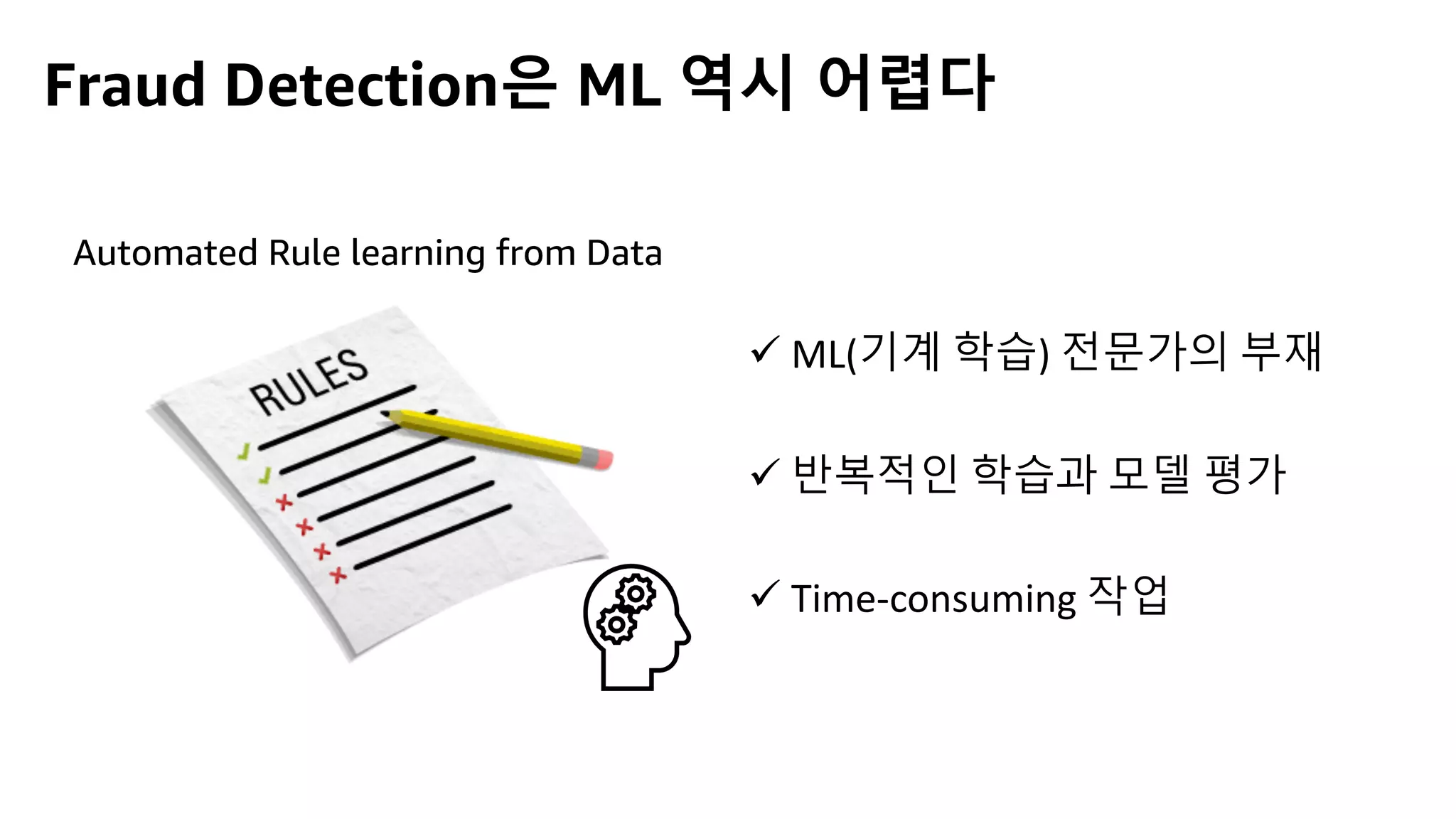 Fraud Detection은 ML 역시 어렵다

Automated Rule learning from Data

RULES

✓ ML(기계 학습) 전문가의 부재

✓ 반복적인 학습과 모델 평가

✓ Time-consuming 작업